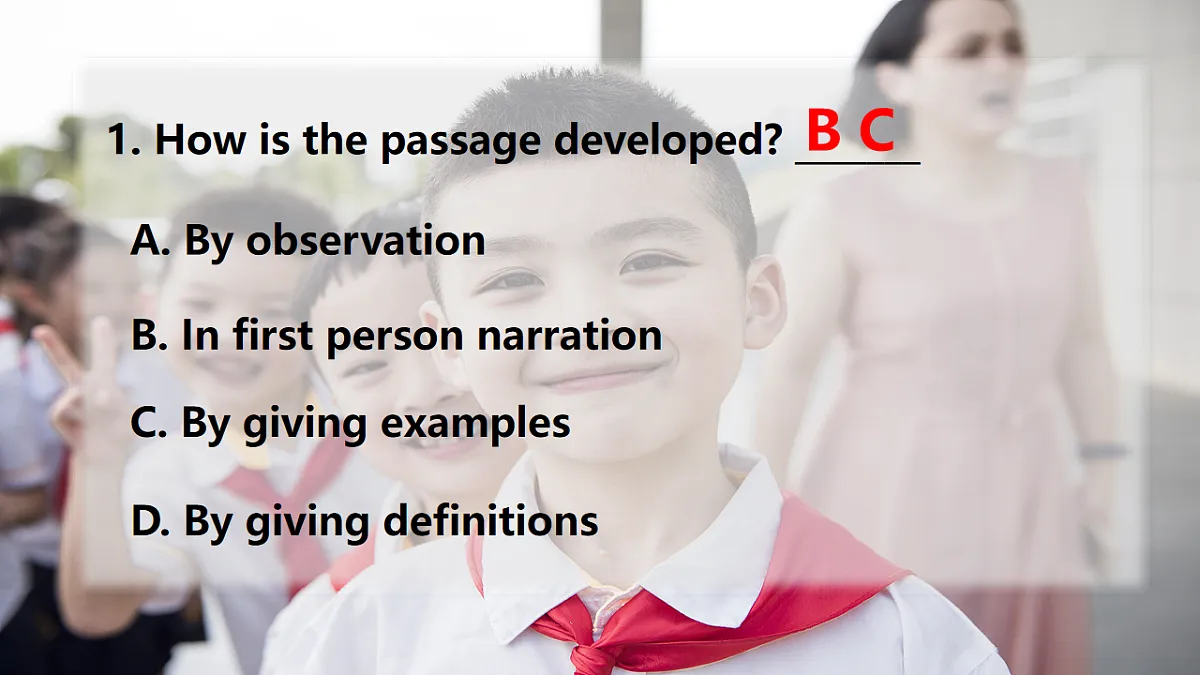 1. How is the passage developed? B C

A. By observation

B. In first person narration

C. By giving examples

D. By giving definitions